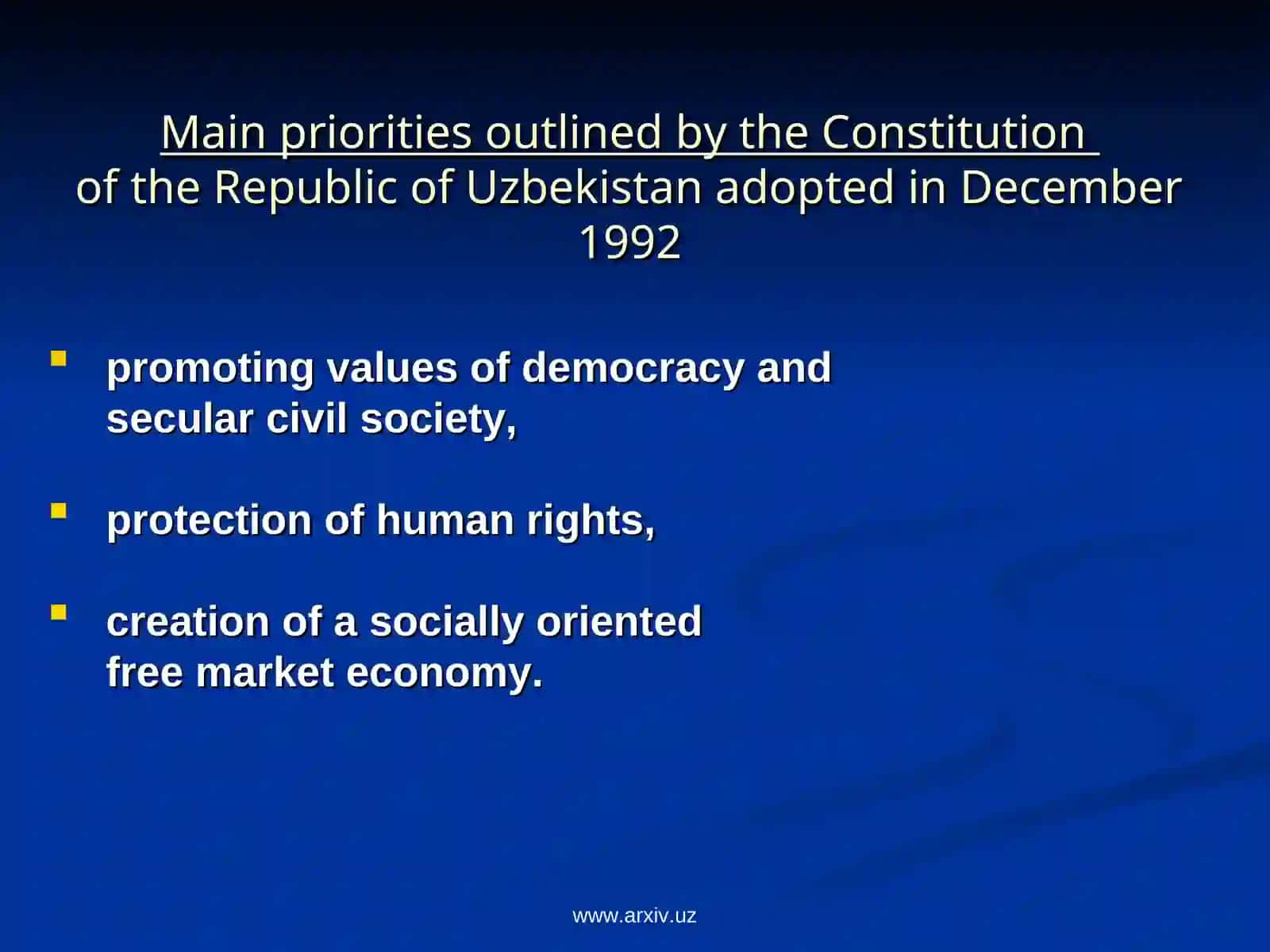 Main priorities outlined by the Constitution of the Republic of Uzbekistan adopted in December 1992

- promoting values of democracy and secular civil society,
- protection of human rights,
- creation of a socially oriented free market economy.

www.arxiv.uz